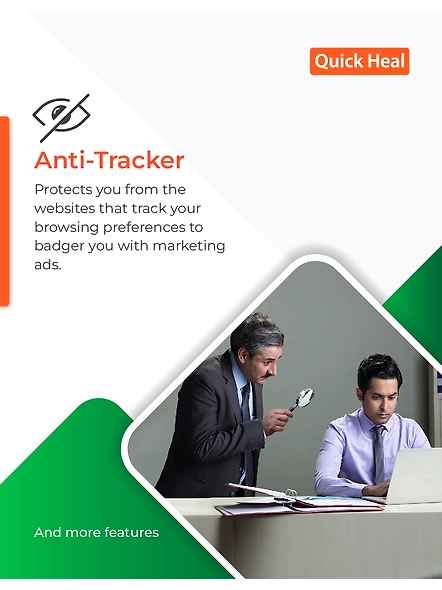 Quick Heal

Anti-Tracker

Protects you from the websites that track your browsing preferences to badger you with marketing ads.

And more features